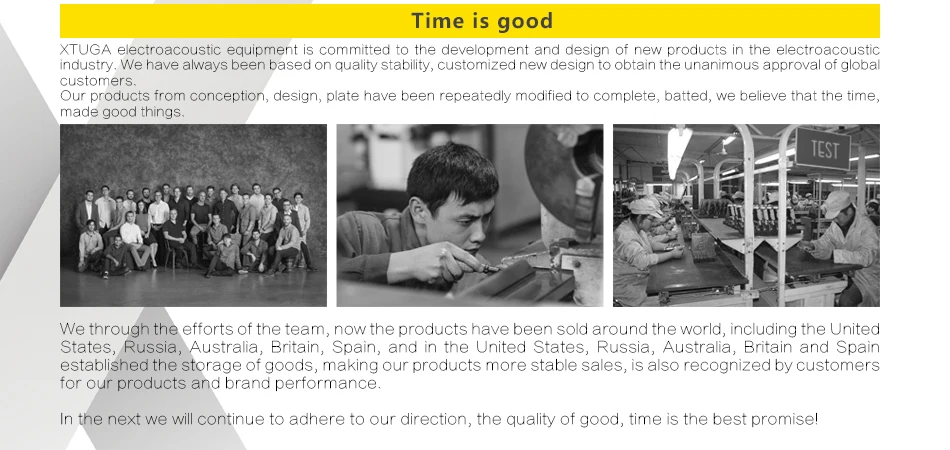 Time is good

XTUGA electroacoustic equipment is committed to the development and design of new products in the electroacoustic industry. We have always been based on quality stability, customized new design to obtain the unanimous approval of global customers.
Our products from conception, design, plate have been repeatedly modified to complete, batted, we believe that the time, made good things.

TEST

We through the efforts of the team, now the products have been sold around the world, including the United States, Russia, Australia, Britain, Spain, and in the United States, Russia, Australia, Britain and Spain established the storage of goods, making our products more stable sales, is also recognized by customers for our products and brand performance.

In the next we will continue to adhere to our direction, the quality of good, time is the best promise!